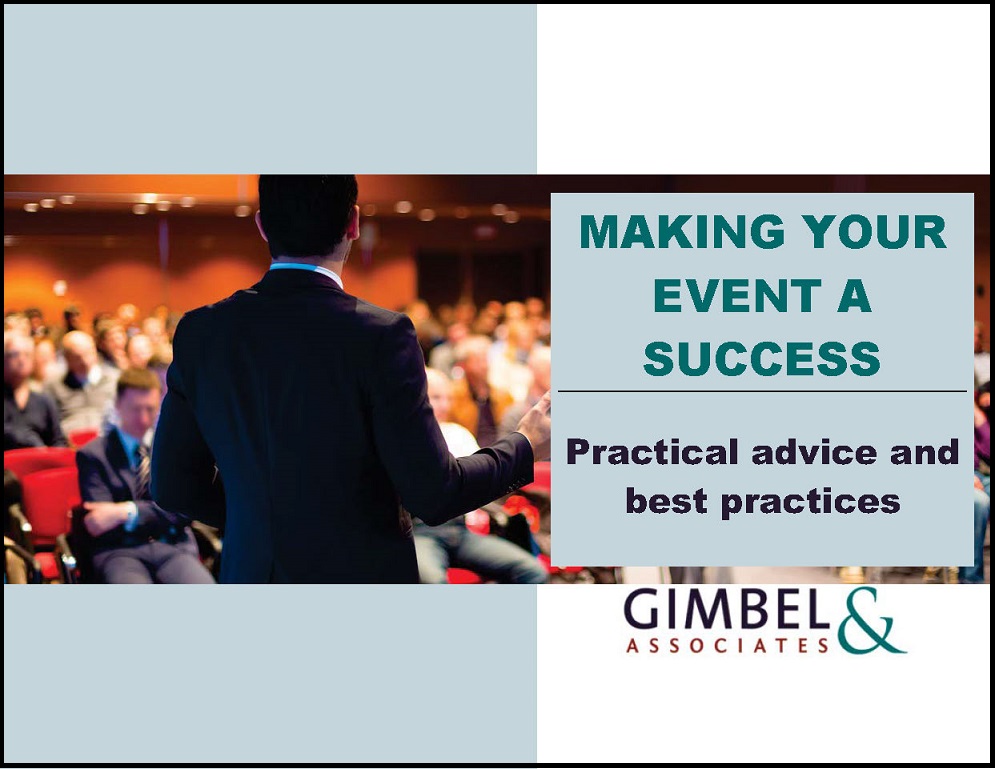 MAKING YOUR EVENT A SUCCESS

Practical advice and best practices

GIMBEL & ASSOCIATES